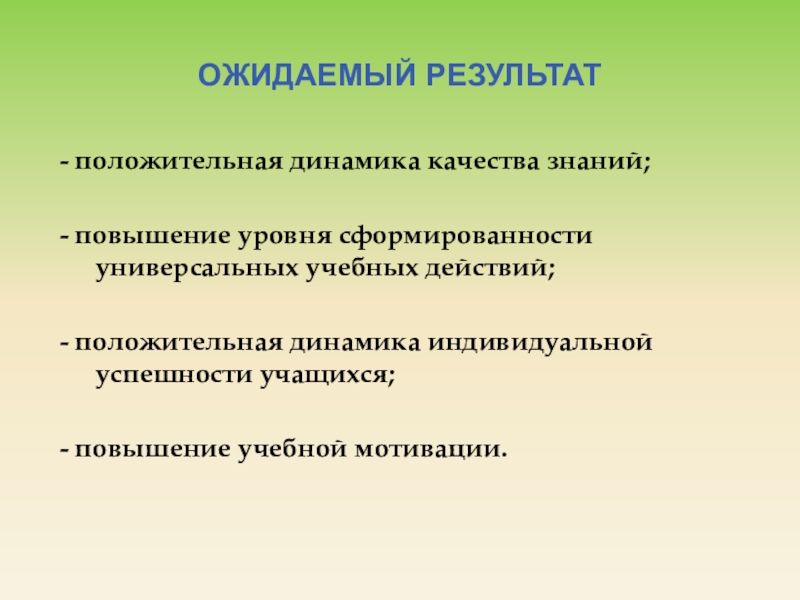 ОЖИДАЕМЫЙ РЕЗУЛЬТАТ

- положительная динамика качества знаний;

- повышение уровня сформированности универсальных учебных действий;

- положительная динамика индивидуальной успешности учащихся;

- повышение учебной мотивации.